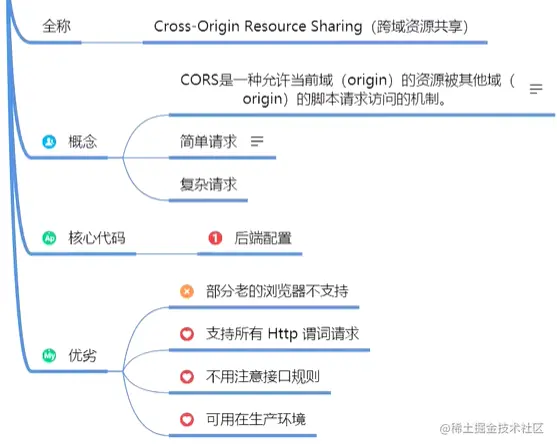 全称

Cross-Origin Resource Sharing（跨域资源共享）

概念

CORS是一种允许当前域（origin）的资源被其他域（origin）的脚本请求访问的机制。

简单请求

复杂请求

Ap 核心代码

1 后端配置

My 优劣

部分老的浏览器不支持

支持所有 Http 谓词请求

不用注意接口规则

可用在生产环境

@稀土掘金技术社区